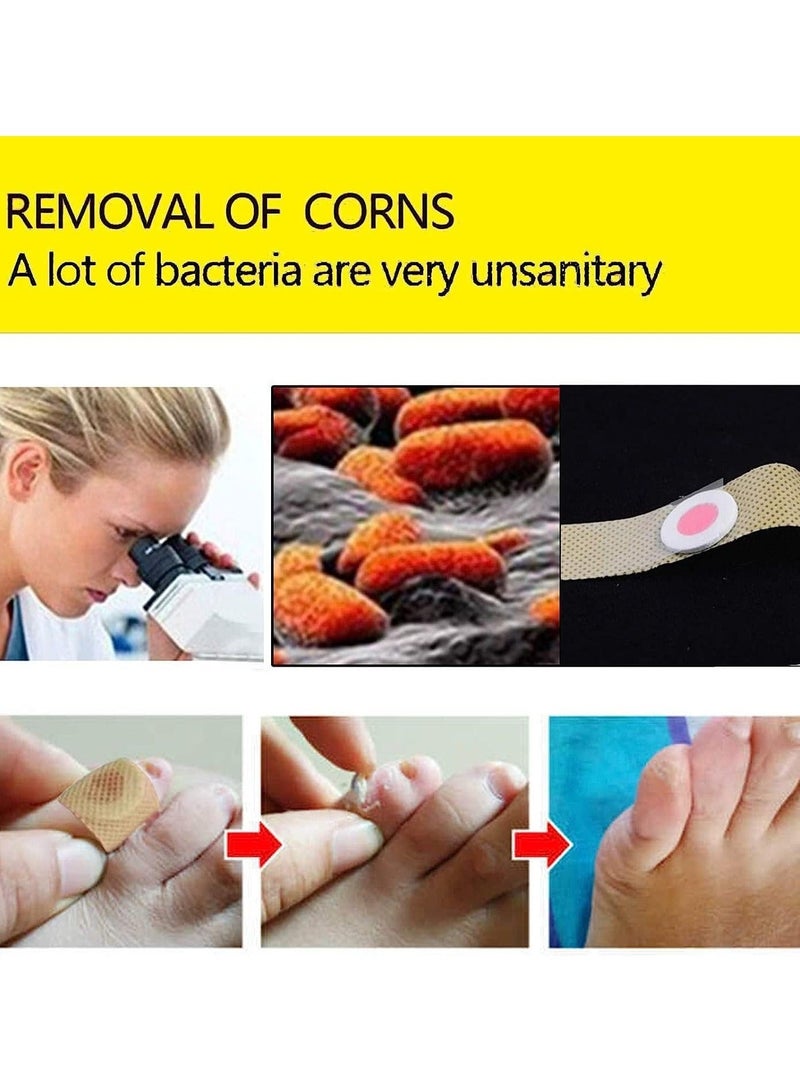 REMOVAL OF CORNS
A lot of bacteria are very unsanitary